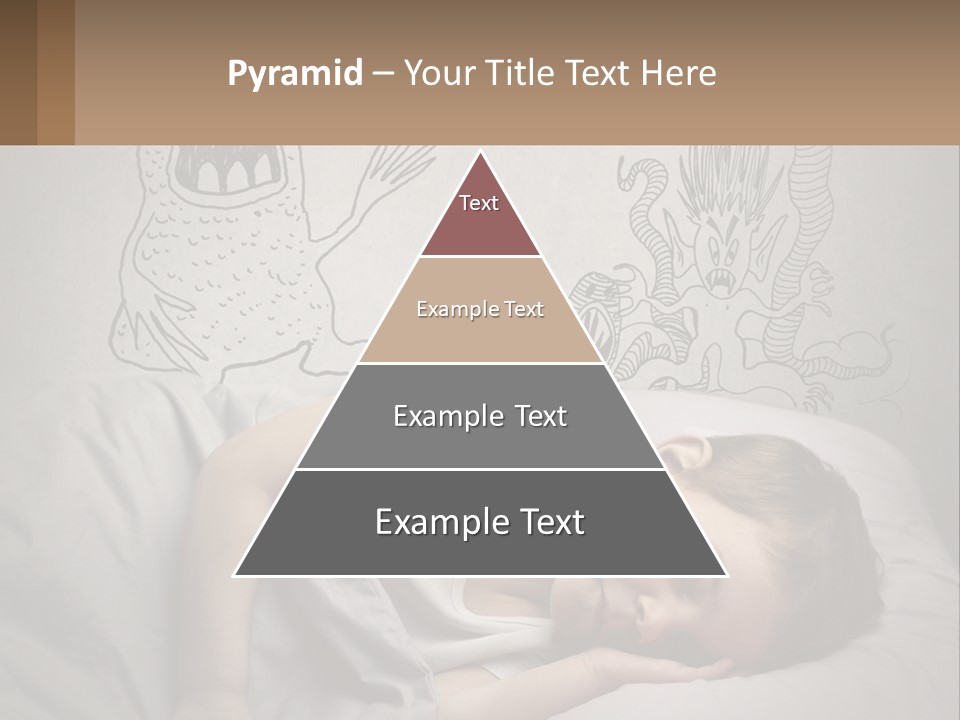 Pyramid – Your Title Text Here

Text

Example Text

Example Text

Example Text